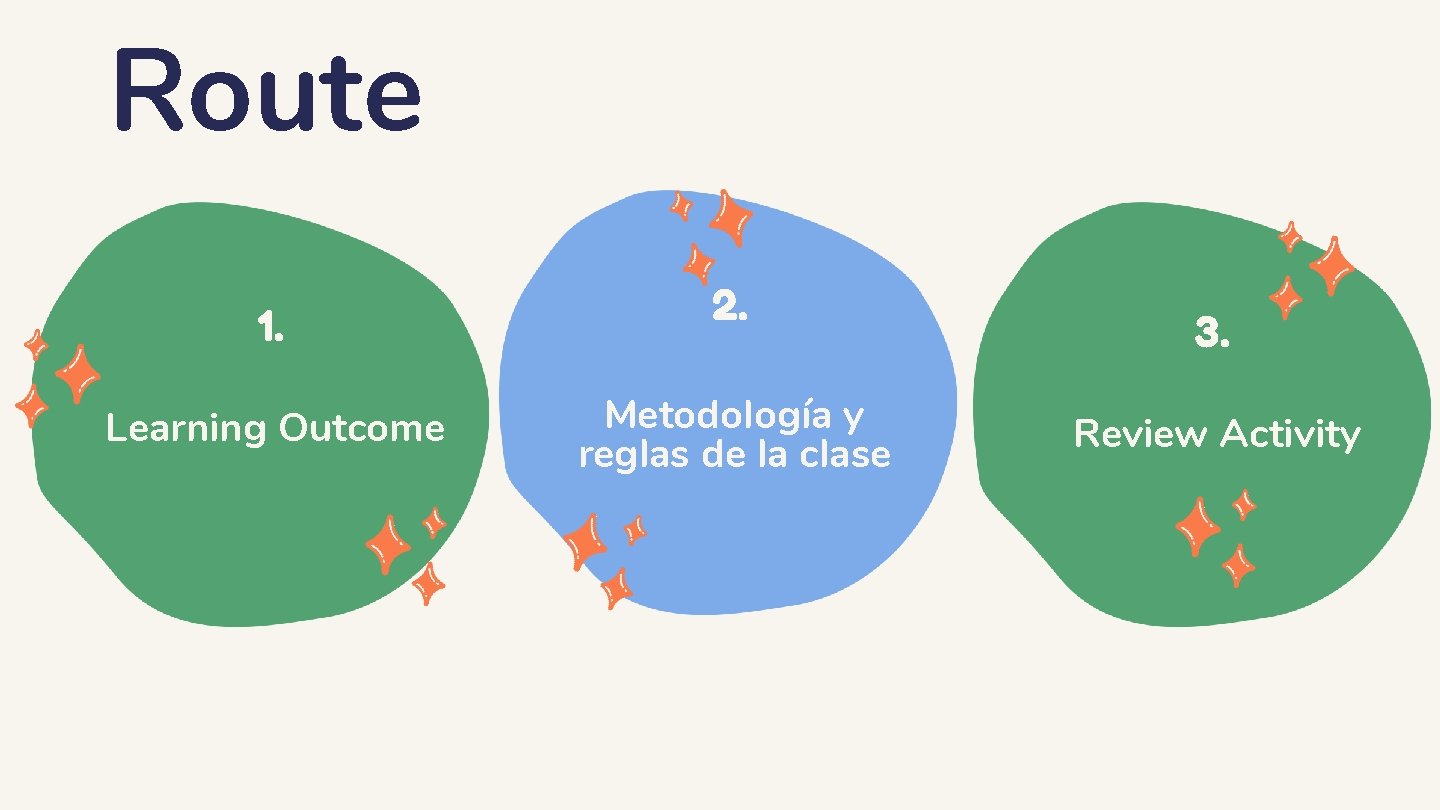 Route

1.

Learning Outcome

2.

Metodología y reglas de la clase

3.

Review Activity